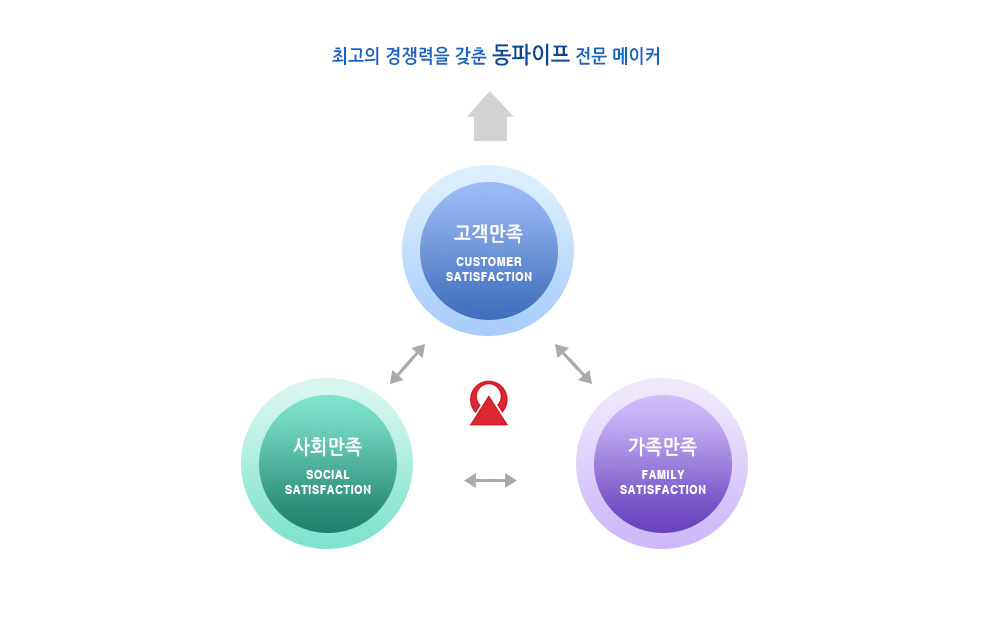 최고의 경쟁력을 갖춘 동파이프 전문 메이커

고객만족
CUSTOMER SATISFACTION

사회만족
SOCIAL SATISFACTION

가족만족
FAMILY SATISFACTION